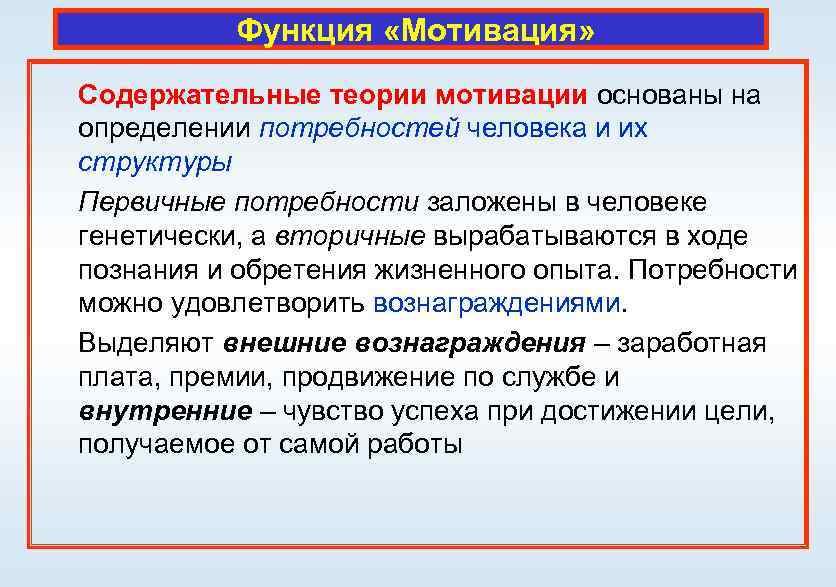 Функция «Мотивация»

Содержательные теории мотивации основаны на определении потребностей человека и их структуры

Первичные потребности заложены в человеке генетически, а вторичные вырабатываются в ходе познания и обретения жизненного опыта. Потребности можно удовлетворить вознаграждениями.

Выделяют внешние вознаграждения – заработная плата, премии, продвижение по службе и внутренние – чувство успеха при достижении цели, получаемое от самой работы